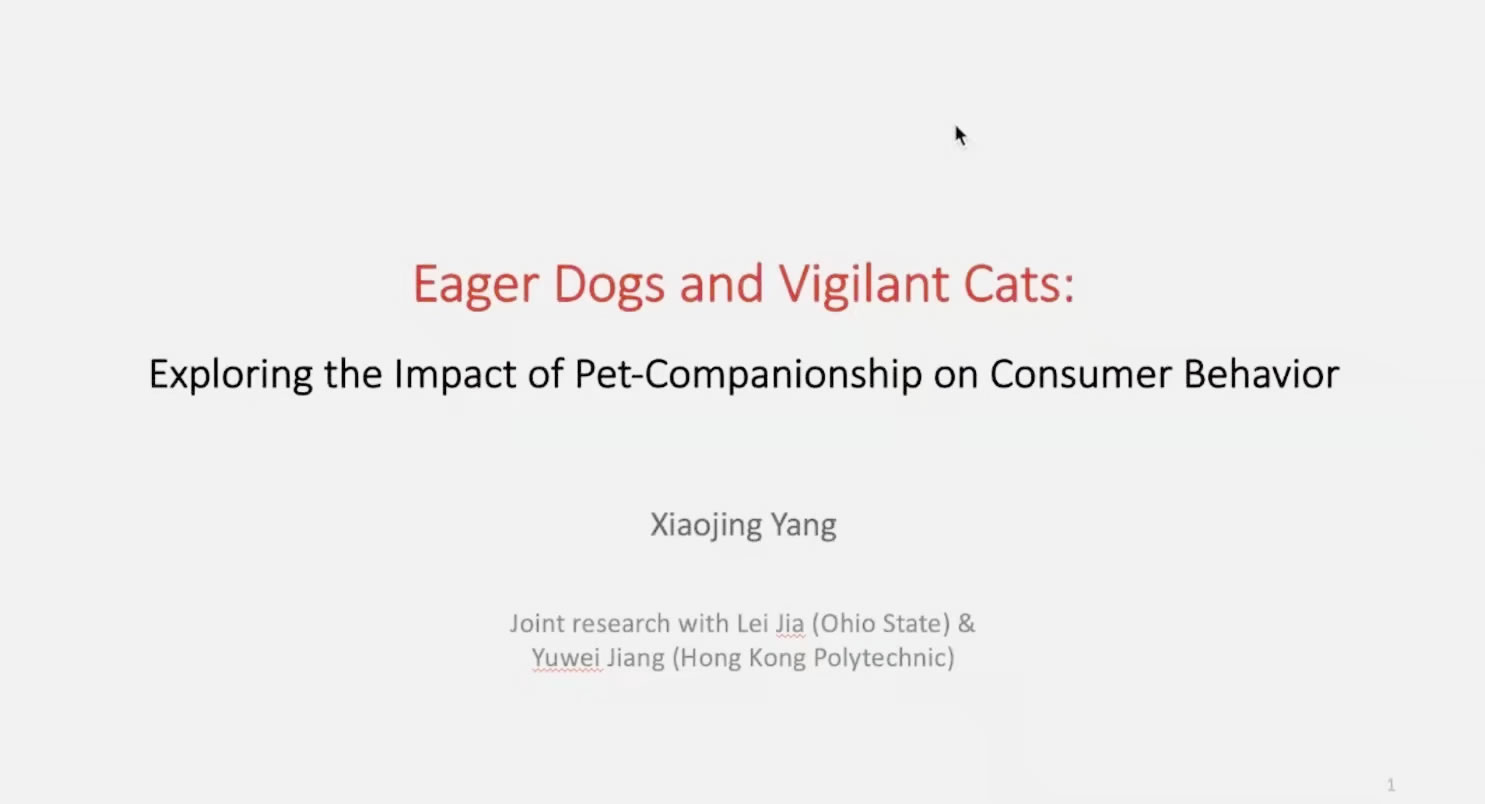 Eager Dogs and Vigilant Cats:

Exploring the Impact of Pet-Companionship on Consumer Behavior

Xiaojing Yang

Joint research with Lei Jia (Ohio State) & Yuwei Jiang (Hong Kong Polytechnic)

1